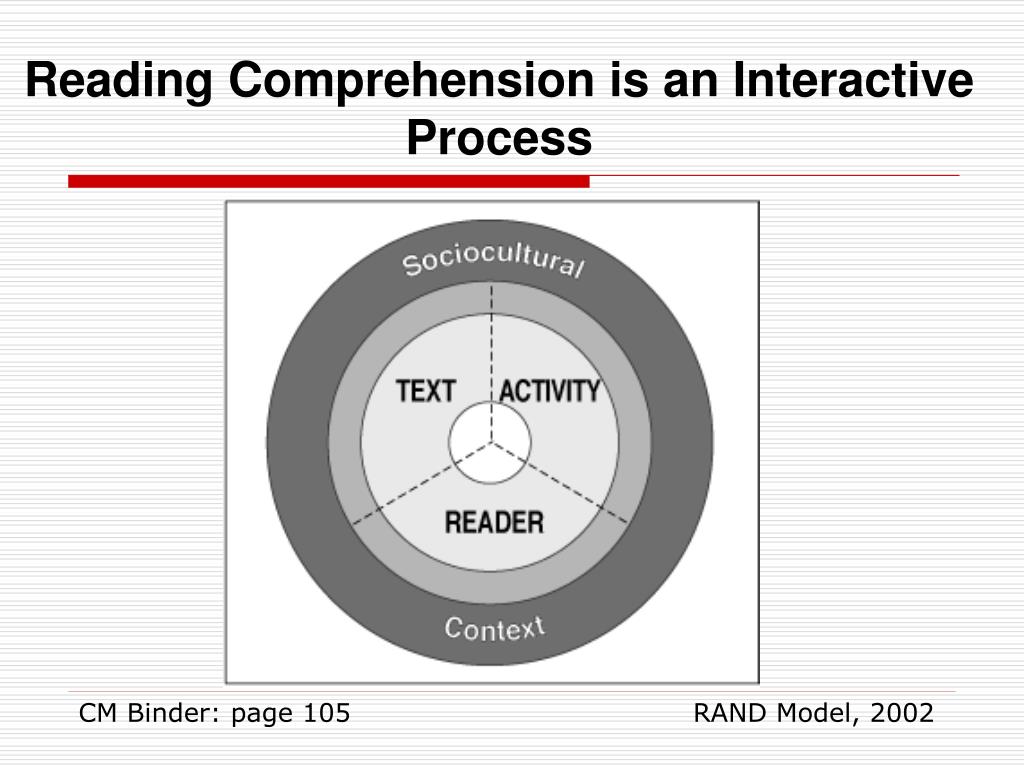 Reading Comprehension is an Interactive Process

Sociocultural

TEXT

ACTIVITY

READER

Context

CM Binder: page 105

RAND Model, 2002